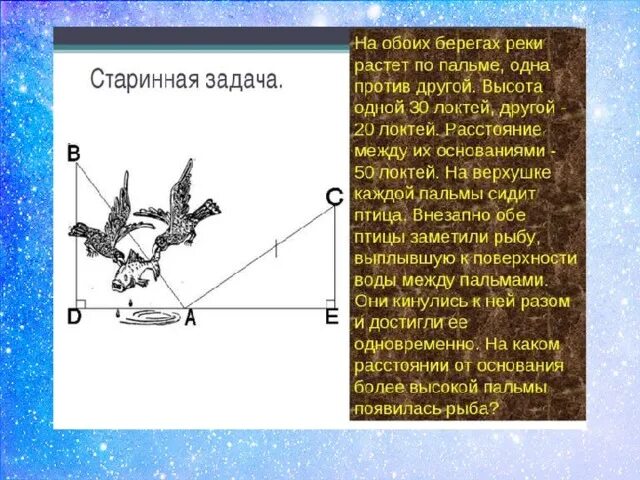 Старинная задача.

B

C

D

A

E

На обоих берегах реки растет по пальме, одна против другой. Высота одной 30 локтей, другой - 20 локтей. Расстояние между их основаниями - 50 локтей. На верхушке каждой пальмы сидит птица. Внезапно обе птицы заметили рыбу, выплывшую к поверхности воды между пальмами. Они кинулись к ней разом и достигли ее одновременно. На каком расстоянии от основания более высокой пальмы появилась рыба?